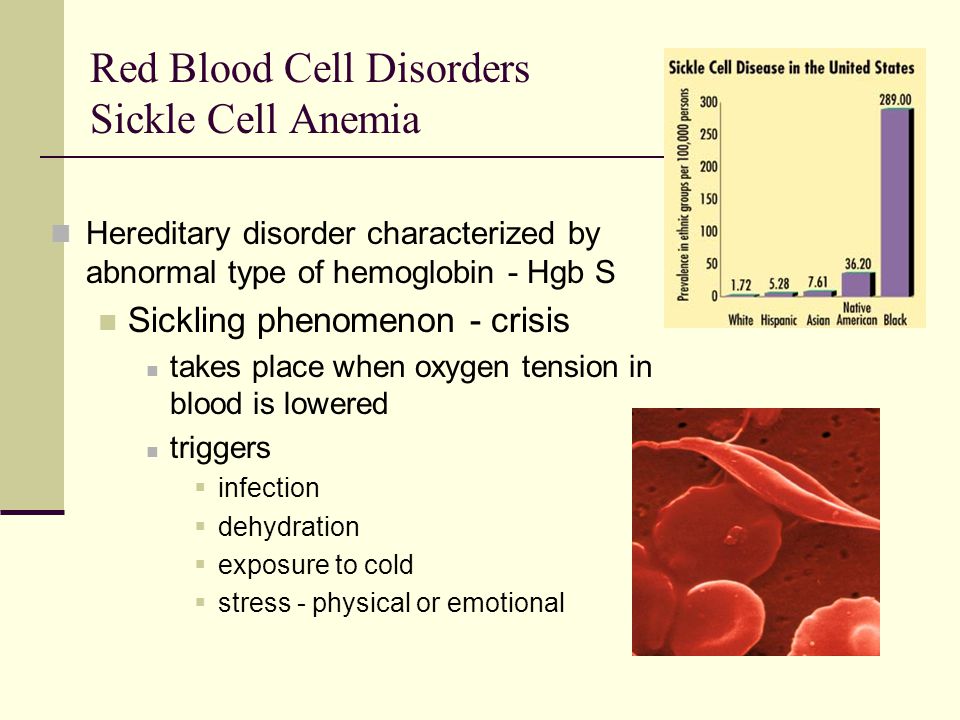 Red Blood Cell Disorders
Sickle Cell Anemia

Hereditary disorder characterized by abnormal type of hemoglobin - Hgb S

Sickling phenomenon - crisis

takes place when oxygen tension in blood is lowered

triggers

infection

dehydration

exposure to cold

stress - physical or emotional

Sickle Cell Disease in the United States

Prevalence in ethnic groups per 100,000 persons

300
250
200
150
100
50
0

1.72
5.28
7.61
36.20
289.00

White
Hispanic
Asian
Native American
Black